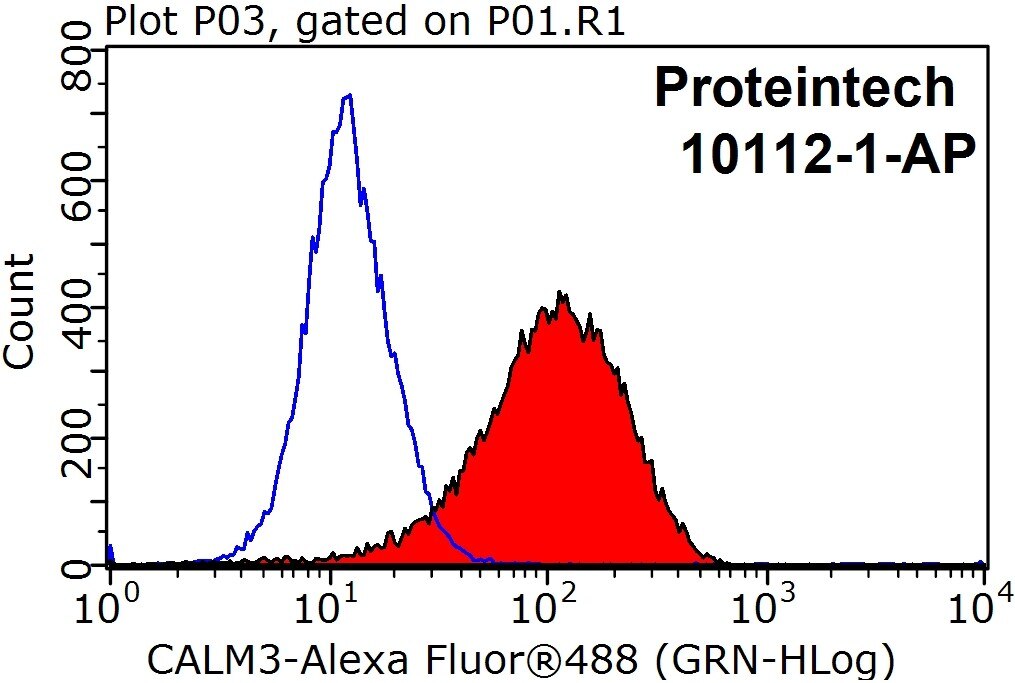 Plot P03, gated on P01.R1

Proteintech
10112-1-AP

Count

800
600
400
200
0

$10^0$
$10^1$
$10^2$
$10^3$
$10^4$

CALM3-Alexa Fluor®488 (GRN-HLog)